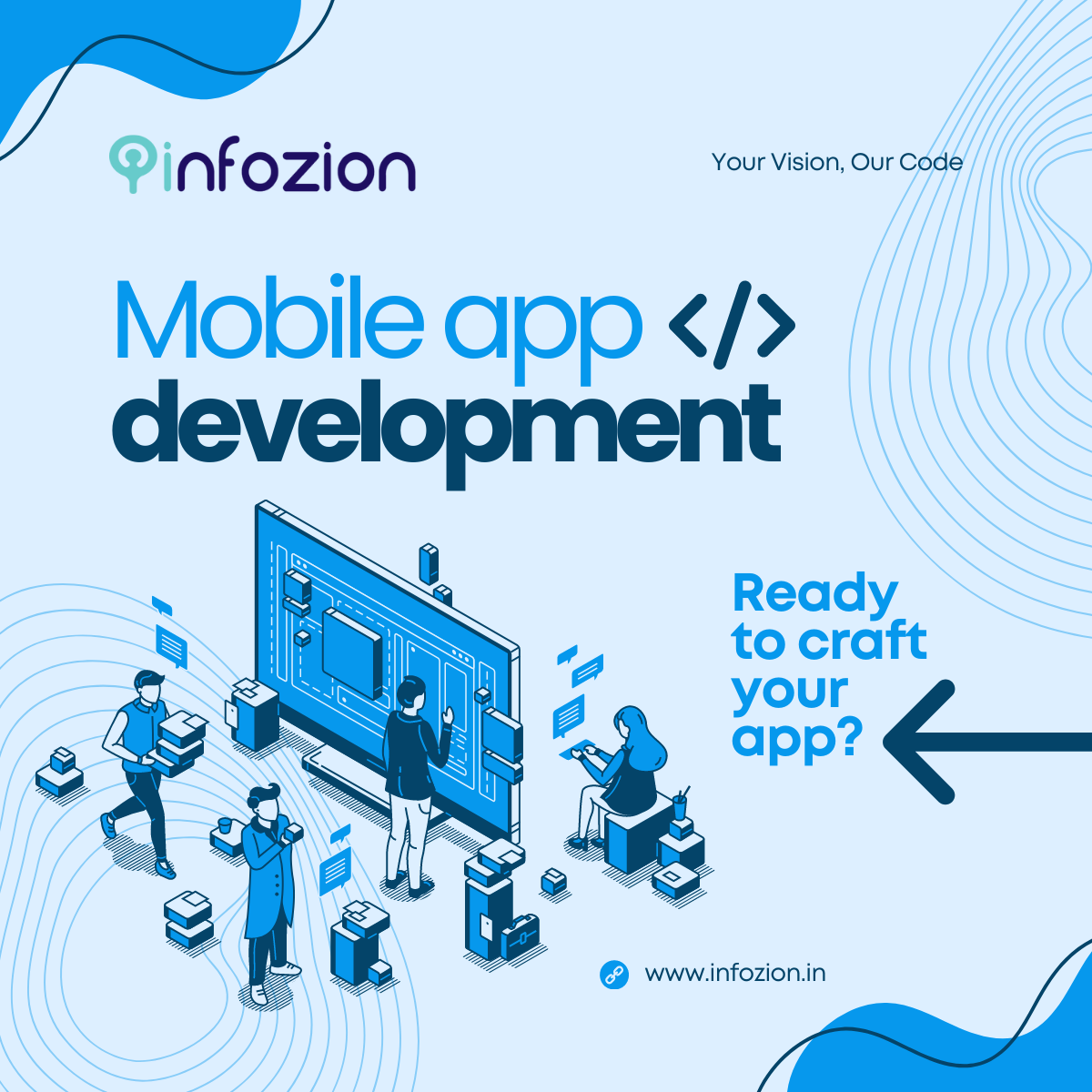 infozion

Your Vision, Our Code

Mobile app </>
development

Ready to craft your app?

www.infozion.in